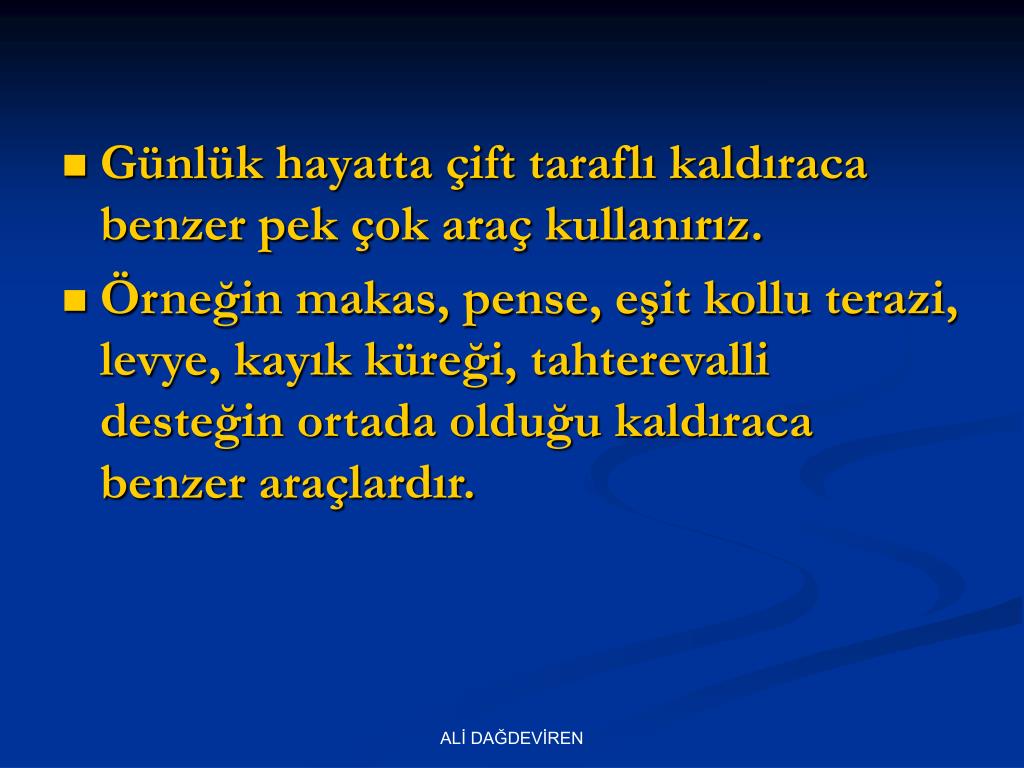 ■ Günlük hayatta çift taraflı kaldıraca benzer pek çok araç kullanırız.

■ Örneğin makas, pense, eşit kollu terazi, levye, kayık küreği, tahterevalli desteğin ortada olduğu kaldıraca benzer araçlardır.

ALİ DAĞDEVİREN